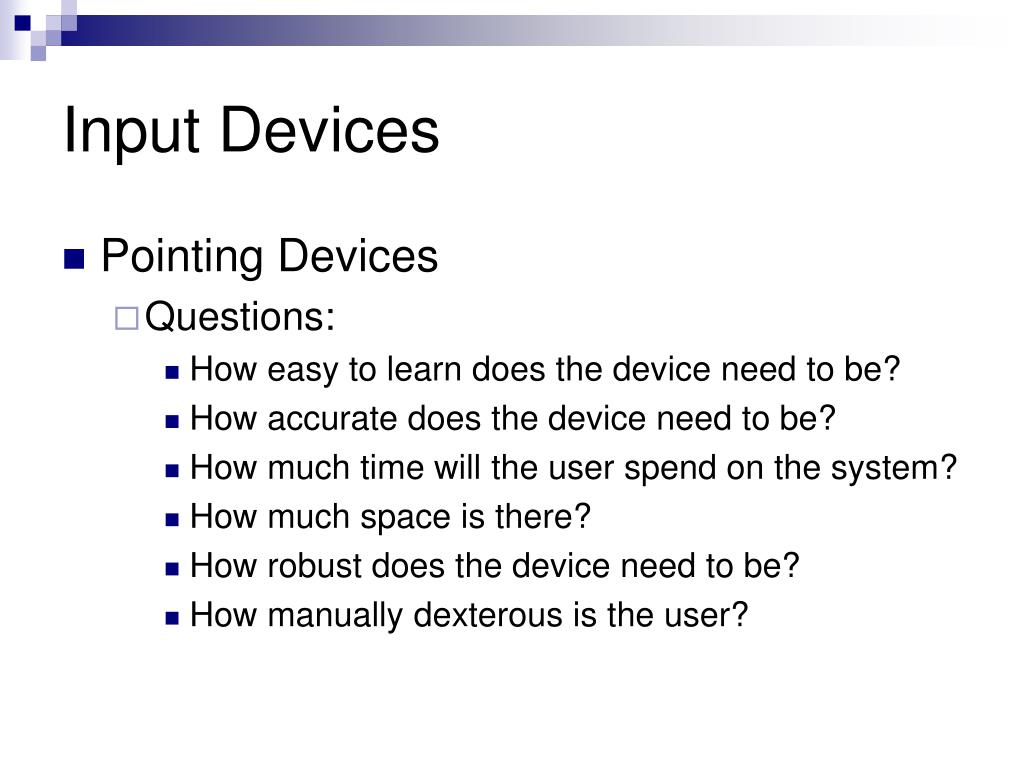 Input Devices

Pointing Devices

Questions:

How easy to learn does the device need to be?

How accurate does the device need to be?

How much time will the user spend on the system?

How much space is there?

How robust does the device need to be?

How manually dexterous is the user?